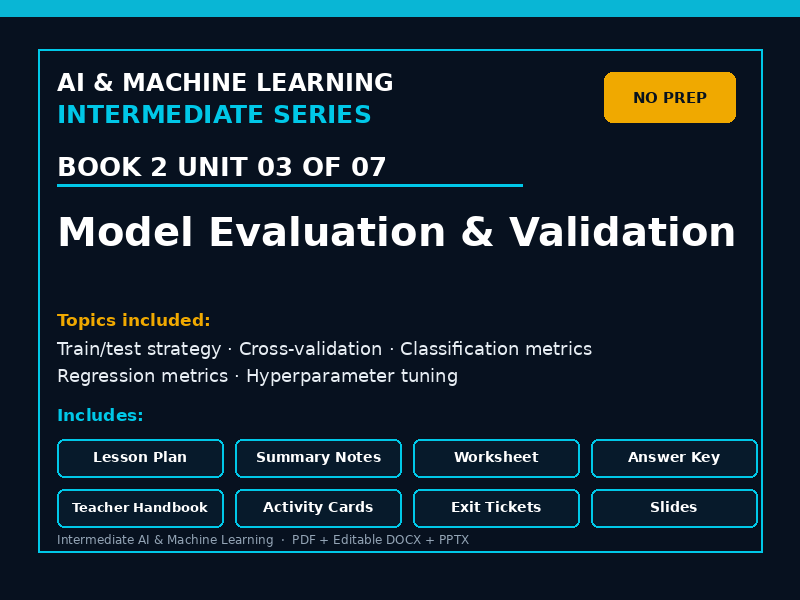 AI & MACHINE LEARNING
INTERMEDIATE SERIES

NO PREP

BOOK 2 UNIT 03 OF 07

Model Evaluation & Validation

Topics included:

Train/test strategy · Cross-validation · Classification metrics
Regression metrics · Hyperparameter tuning

Includes:

Lesson Plan
Summary Notes
Worksheet
Answer Key
Teacher Handbook
Activity Cards
Exit Tickets
Slides

Intermediate AI & Machine Learning · PDF + Editable DOCX + PPTX